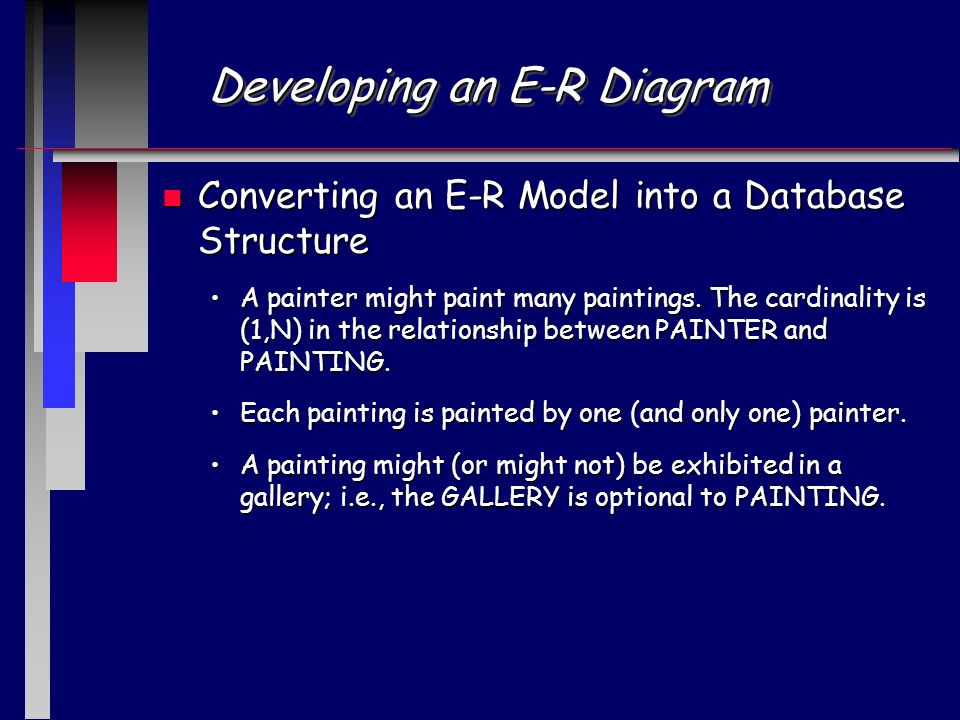 Developing an E-R Diagram

Converting an E-R Model into a Database Structure

• A painter might paint many paintings. The cardinality is (1,N) in the relationship between PAINTER and PAINTING.

• Each painting is painted by one (and only one) painter.

• A painting might (or might not) be exhibited in a gallery; i.e., the GALLERY is optional to PAINTING.